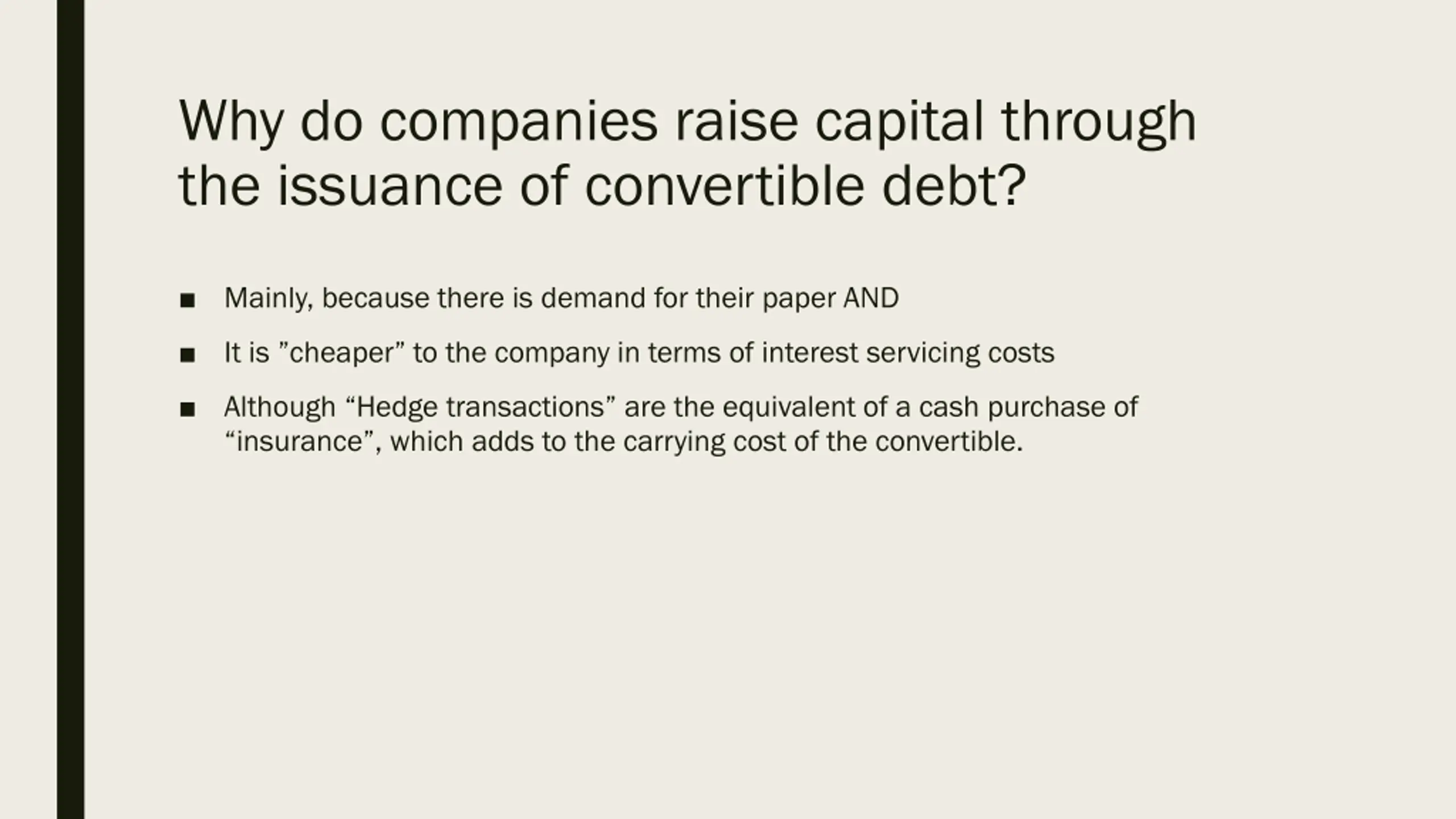 Why do companies raise capital through the issuance of convertible debt?

■ Mainly, because there is demand for their paper AND

■ It is ”cheaper” to the company in terms of interest servicing costs

■ Although “Hedge transactions” are the equivalent of a cash purchase of “insurance”, which adds to the carrying cost of the convertible.